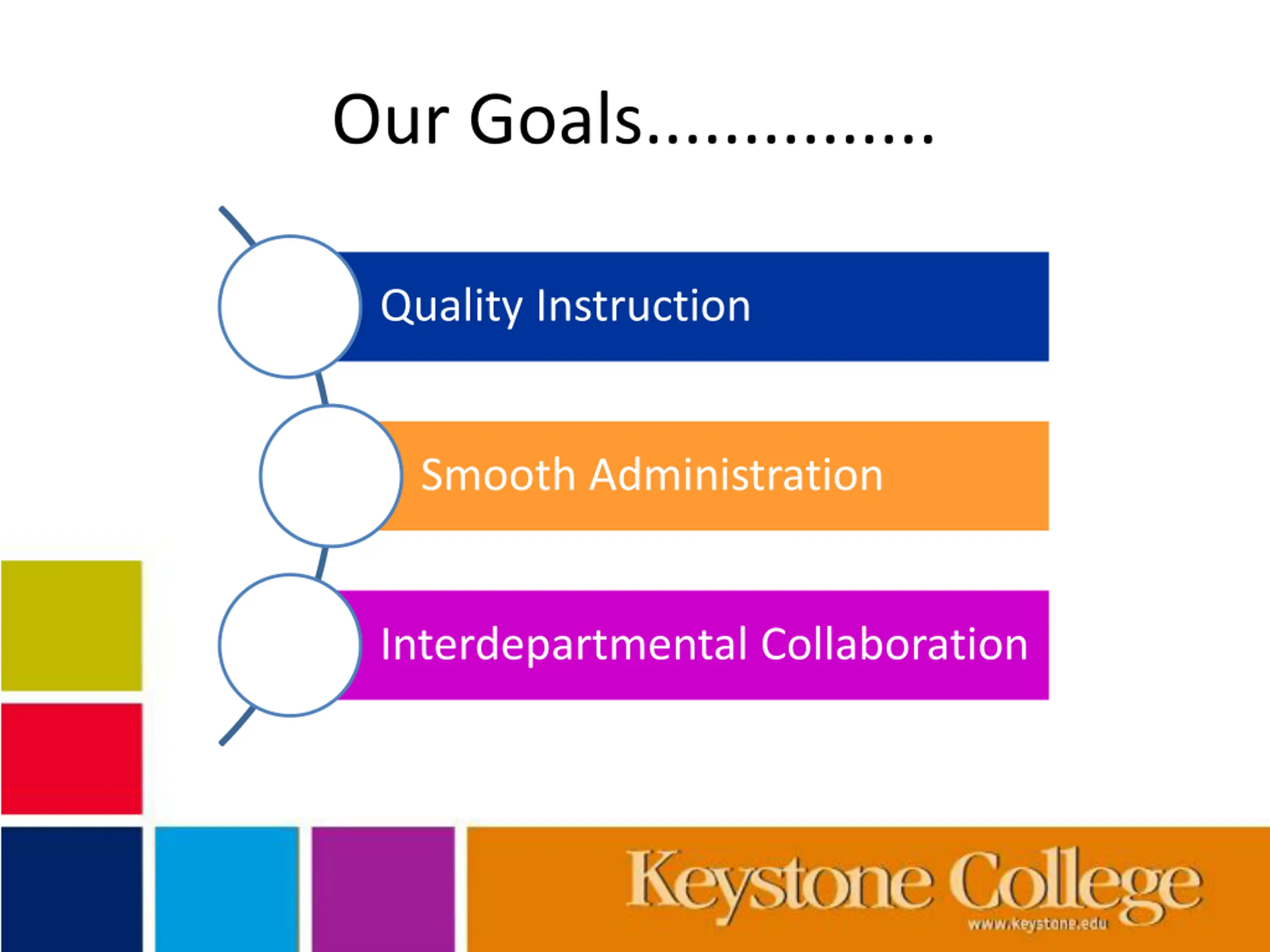 Our Goals...............

Quality Instruction

Smooth Administration

Interdepartmental Collaboration

Keystone College
www.keystone.edu